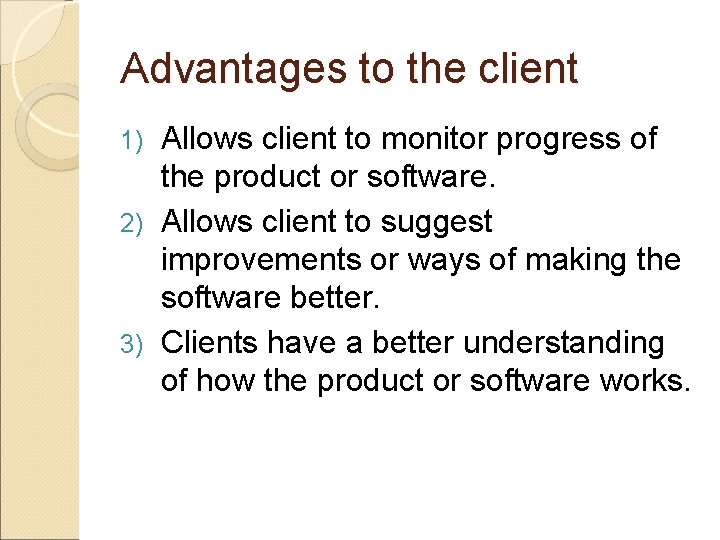 Advantages to the client

1) Allows client to monitor progress of the product or software.
2) Allows client to suggest improvements or ways of making the software better.
3) Clients have a better understanding of how the product or software works.